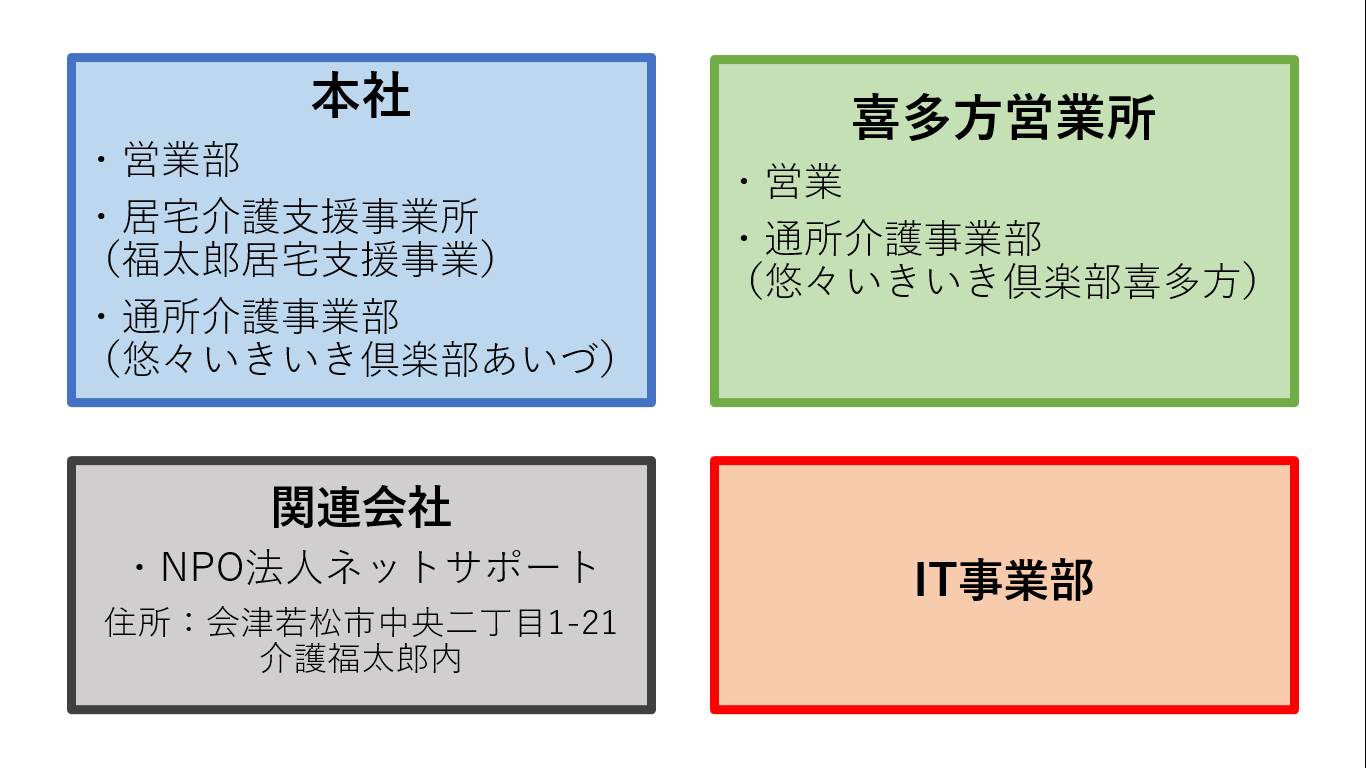 本社

・営業部

・居宅介護支援事業所
（福太郎居宅支援事業）

・通所介護事業部
（悠々いきいき倶楽部あいづ）

喜多方営業所

・営業

・通所介護事業部
（悠々いきいき倶楽部喜多方）

関連会社

・NPO法人ネットサポート

住所：会津若松市中央二丁目1-21
介護福太郎内

IT事業部